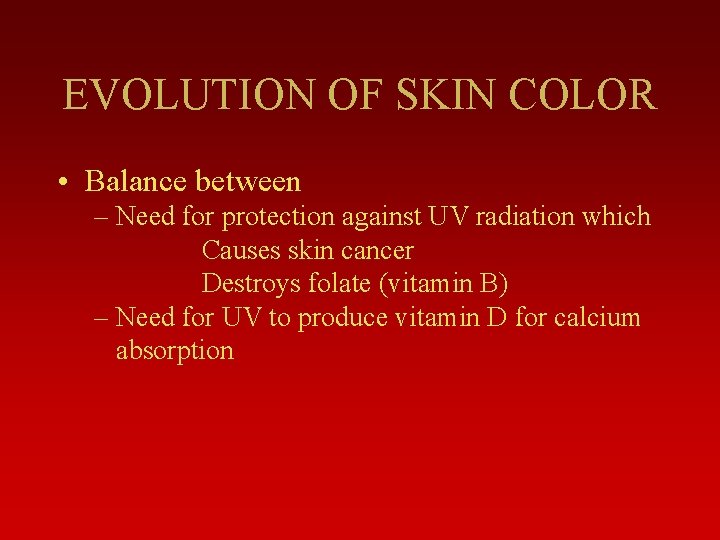 EVOLUTION OF SKIN COLOR

• Balance between
– Need for protection against UV radiation which
Causes skin cancer
Destroys folate (vitamin B)
– Need for UV to produce vitamin D for calcium absorption